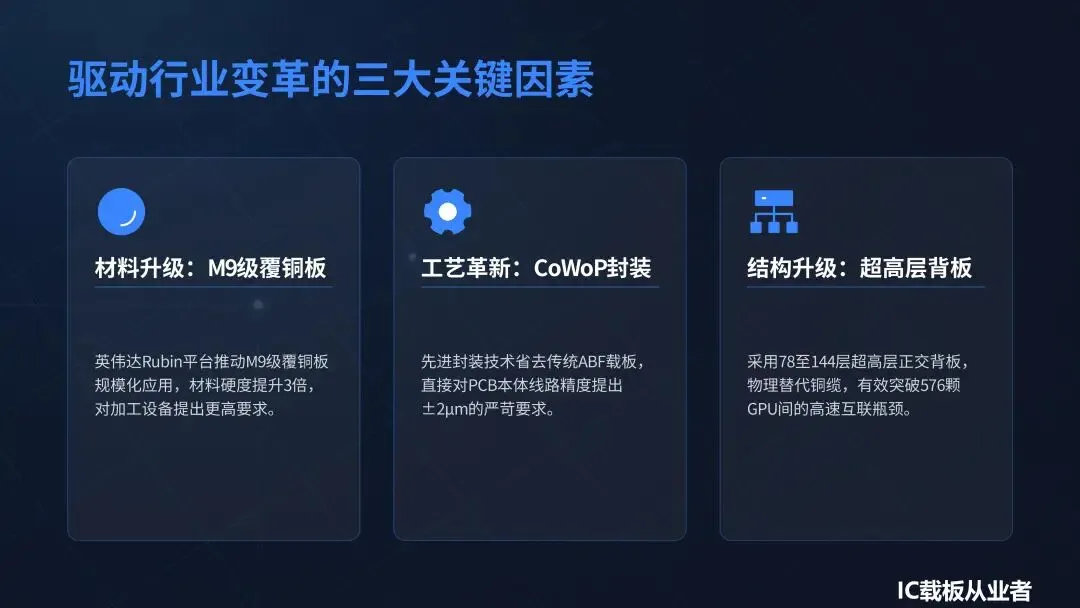 驱动行业变革的三大关键因素

材料升级：M9级覆铜板

英伟达Rubin平台推动M9级覆铜板规模化应用，材料硬度提升3倍，对加工设备提出更高要求。

工艺革新：CoWoP封装

先进封装技术省去传统ABF载板，直接对PCB本体线路精度提出±2μm的严苛要求。

结构升级：超高层背板

采用78至144层超高层正交背板，物理替代铜缆，有效突破576颗GPU间的高速互联瓶颈。

IC载板从业者